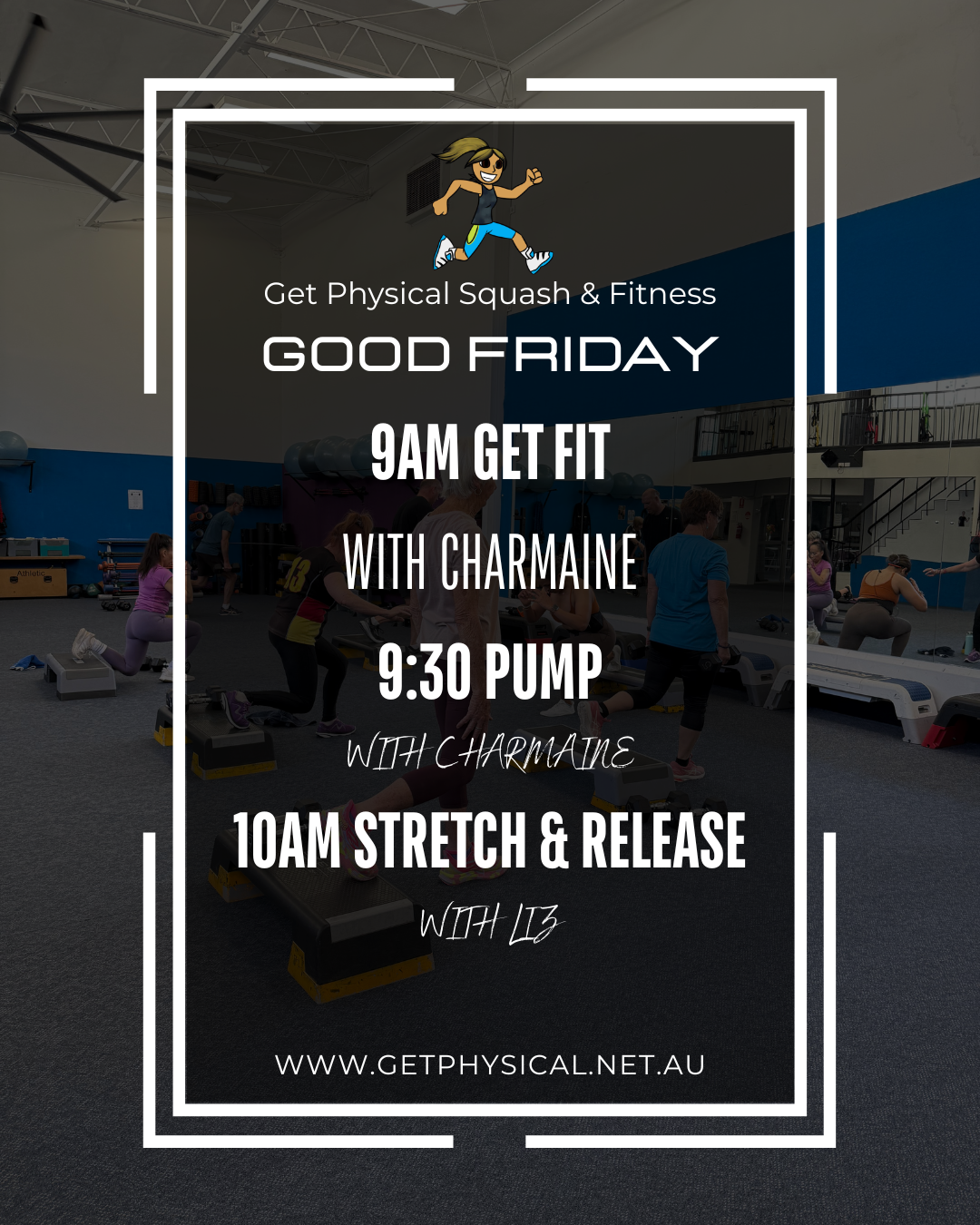 Get Physical Squash & Fitness
GOOD FRIDAY

9AM GET FIT
WITH CHARMAINE

9:30 PUMP
WITH CHARMAINE

10AM STRETCH & RELEASE
WITH LIZ

WWW.GETPHYSICAL.NET.AU